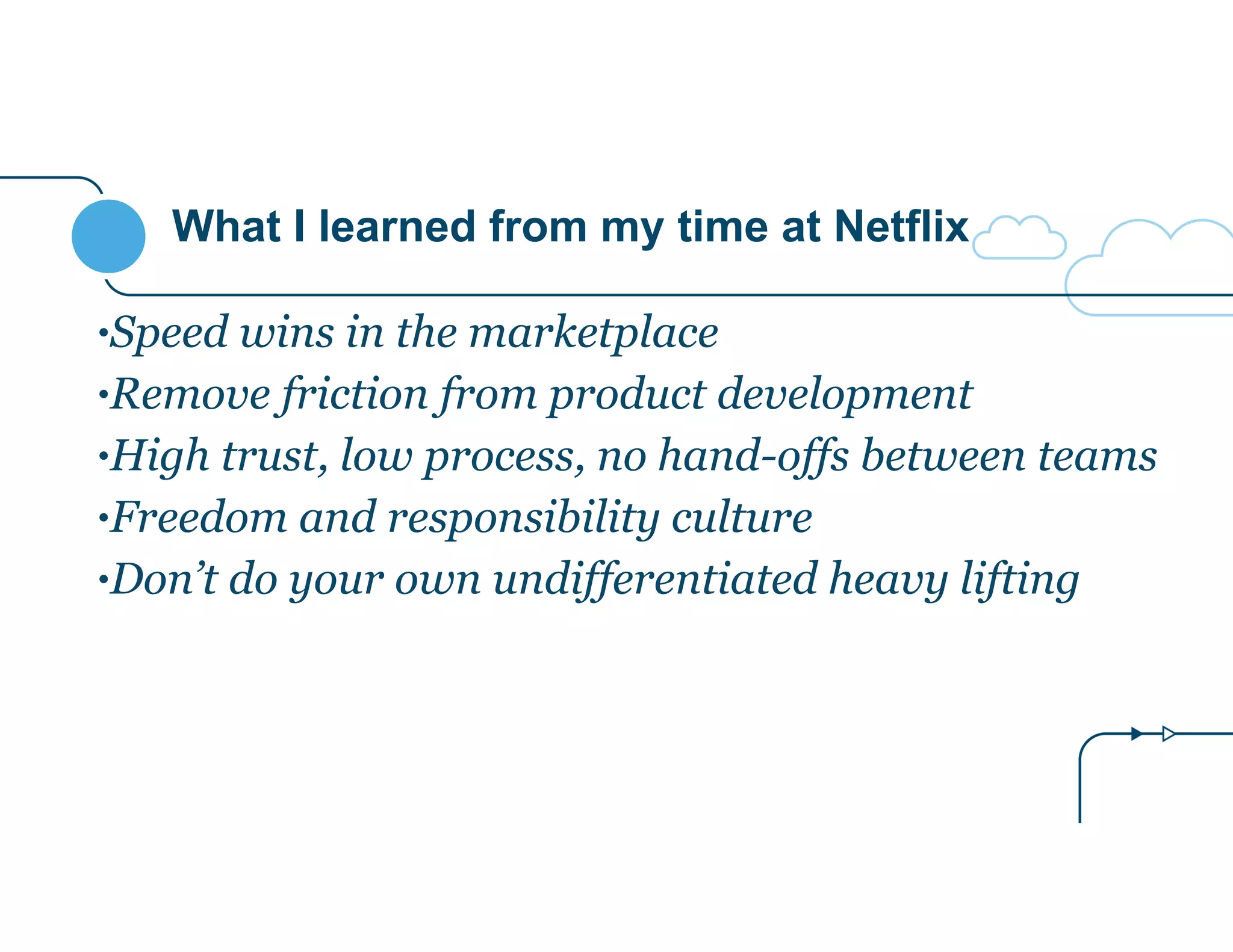 What I learned from my time at Netflix

•Speed wins in the marketplace
•Remove friction from product development
•High trust, low process, no hand-offs between teams
•Freedom and responsibility culture
•Don’t do your own undifferentiated heavy lifting